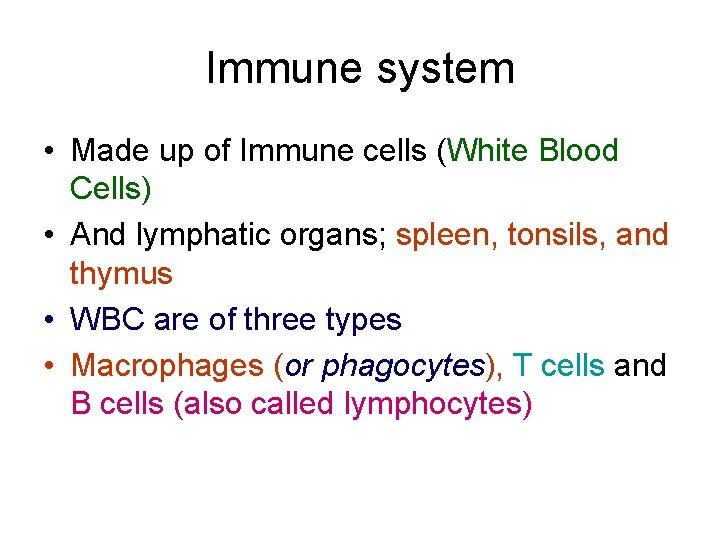 Immune system

• Made up of Immune cells (White Blood Cells)

• And lymphatic organs; spleen, tonsils, and thymus

• WBC are of three types

• Macrophages (or phagocytes), T cells and B cells (also called lymphocytes)